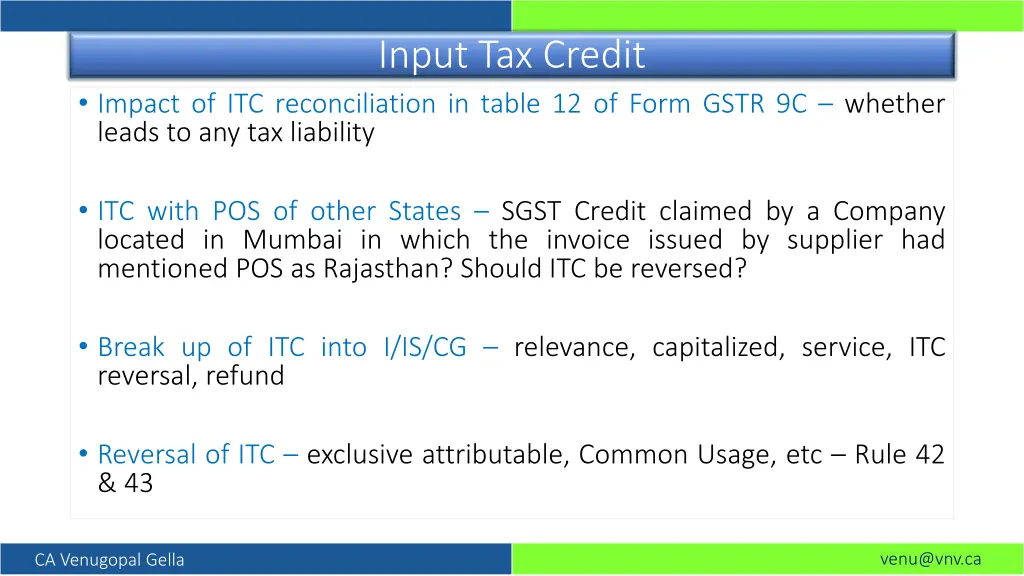 Input Tax Credit

• Impact of ITC reconciliation in table 12 of Form GSTR 9C – whether leads to any tax liability

• ITC with POS of other States – SGST Credit claimed by a Company located in Mumbai in which the invoice issued by supplier had mentioned POS as Rajasthan? Should ITC be reversed?

• Break up of ITC into I/IS/CG – relevance, capitalized, service, ITC reversal, refund

• Reversal of ITC – exclusive attributable, Common Usage, etc – Rule 42 & 43

CA Venugopal Gella

venu@vnv.ca